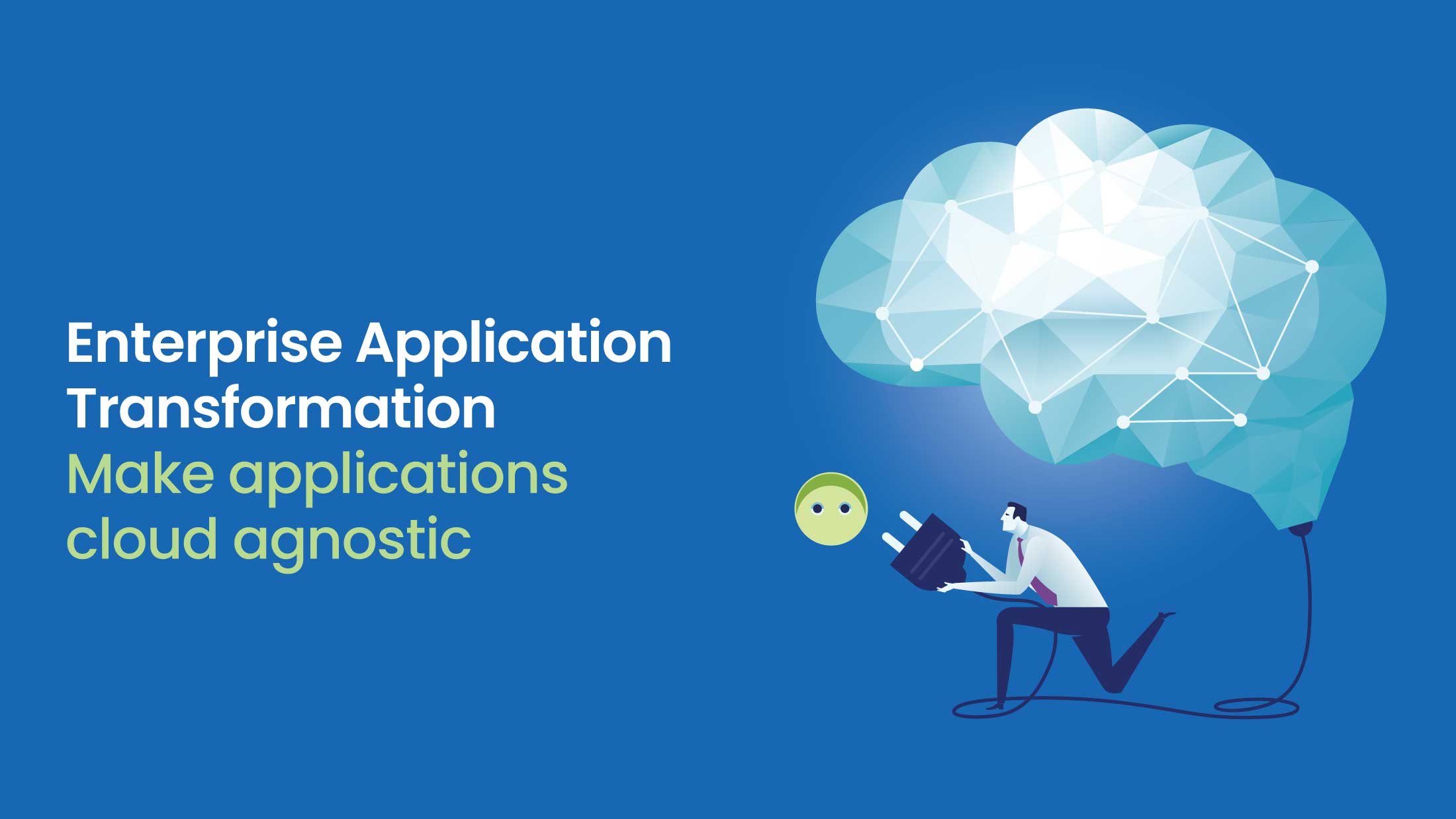 Enterprise Application Transformation

Make applications cloud agnostic